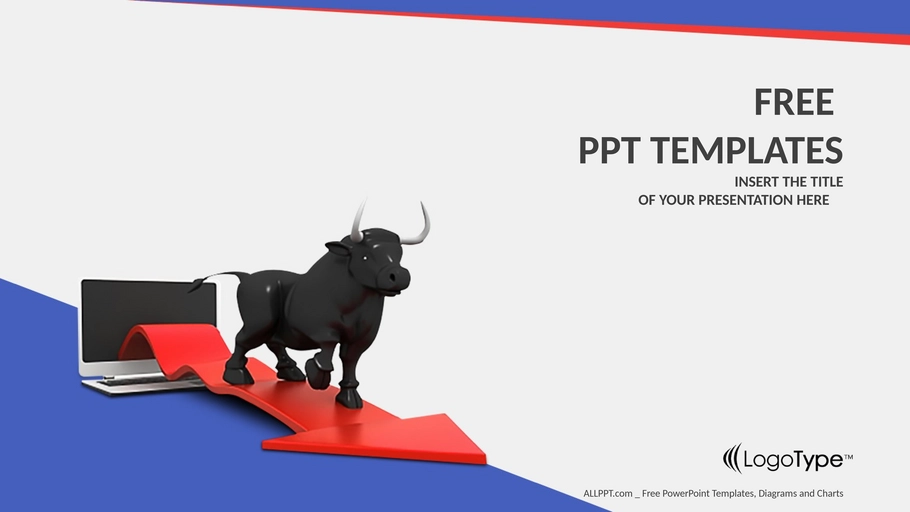 FREE
PPT TEMPLATES

INSERT THE TITLE
OF YOUR PRESENTATION HERE

LogoType™

ALLPPT.com _ Free PowerPoint Templates, Diagrams and Charts